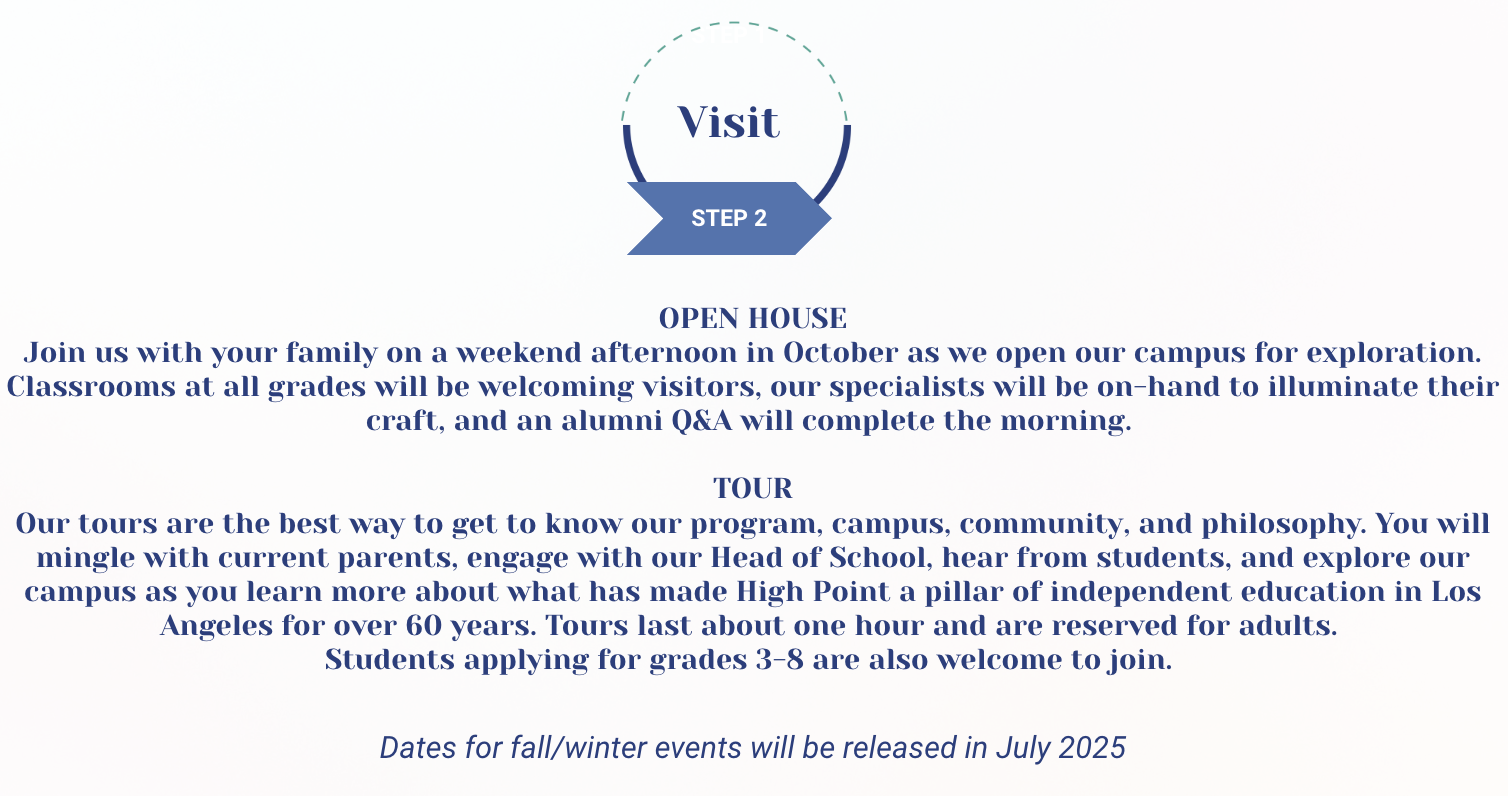 Visit

STEP 2

OPEN HOUSE
Join us with your family on a weekend afternoon in October as we open our campus for exploration. Classrooms at all grades will be welcoming visitors, our specialists will be on-hand to illuminate their craft, and an alumni Q&A will complete the morning.

TOUR
Our tours are the best way to get to know our program, campus, community, and philosophy. You will mingle with current parents, engage with our Head of School, hear from students, and explore our campus as you learn more about what has made High Point a pillar of independent education in Los Angeles for over 60 years. Tours last about one hour and are reserved for adults.
Students applying for grades 3-8 are also welcome to join.

Dates for fall/winter events will be released in July 2025